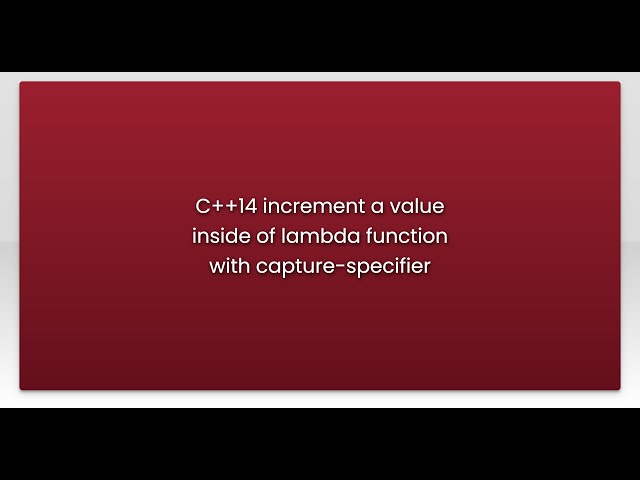 C++14 increment a value inside of lambda function with capture-specifier